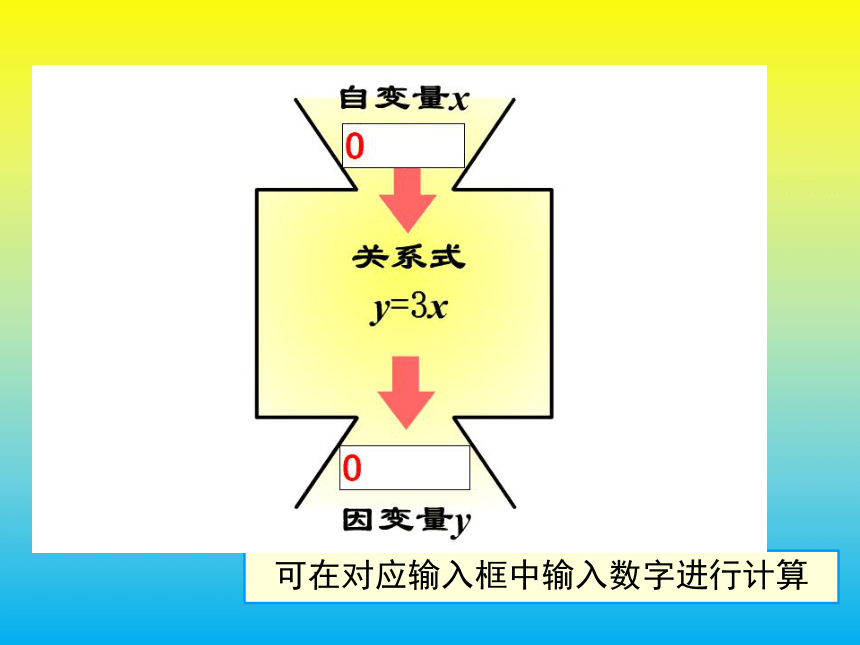 自变量$x$

0

关系式

$y=3x$

0

因变量$y$

可在对应输入框中输入数字进行计算